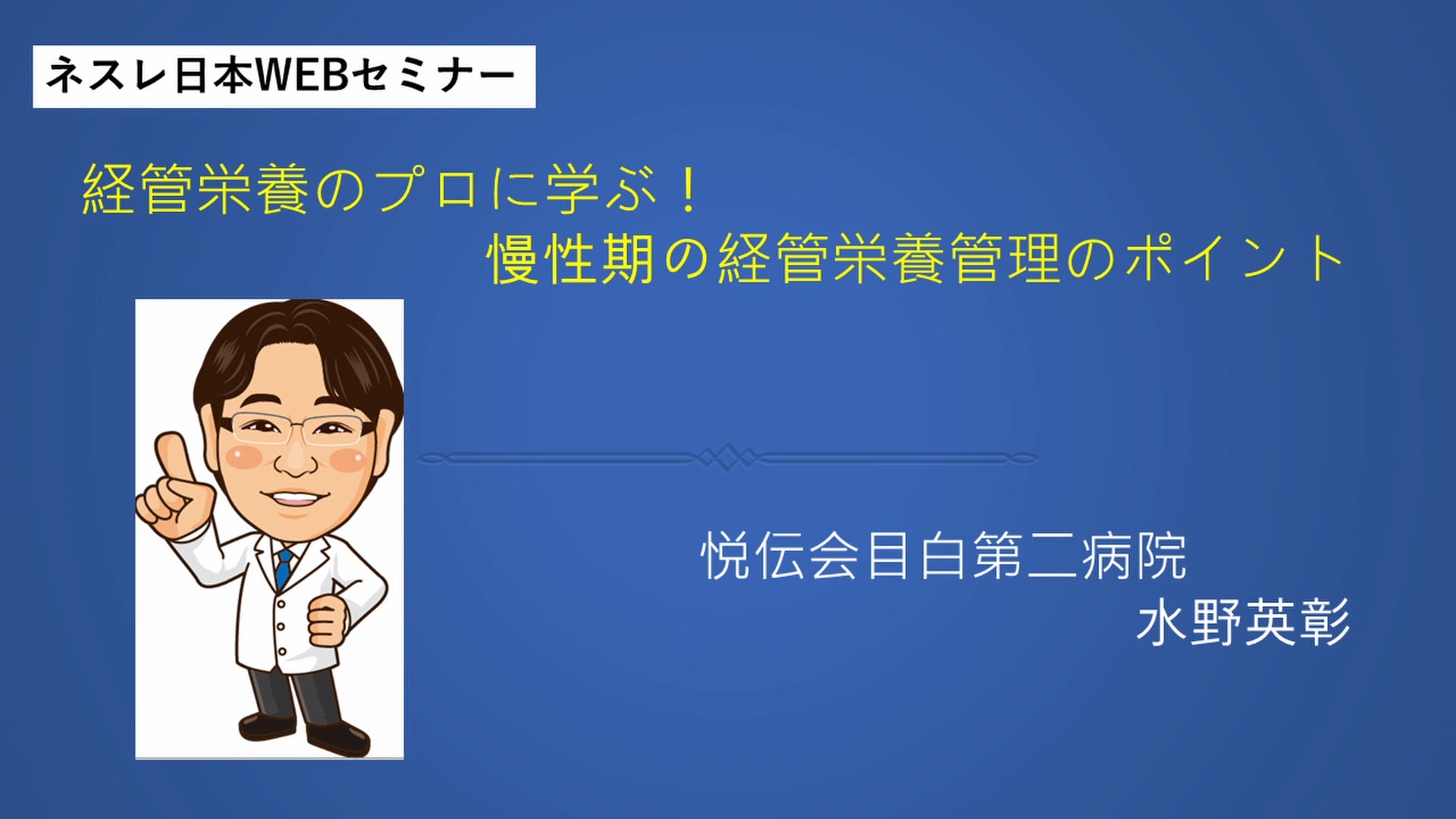 ネスレ日本WEBセミナー

経管栄養のプロに学ぶ！
慢性期の経管栄養管理のポイント

悦伝会目白第二病院
水野英彰